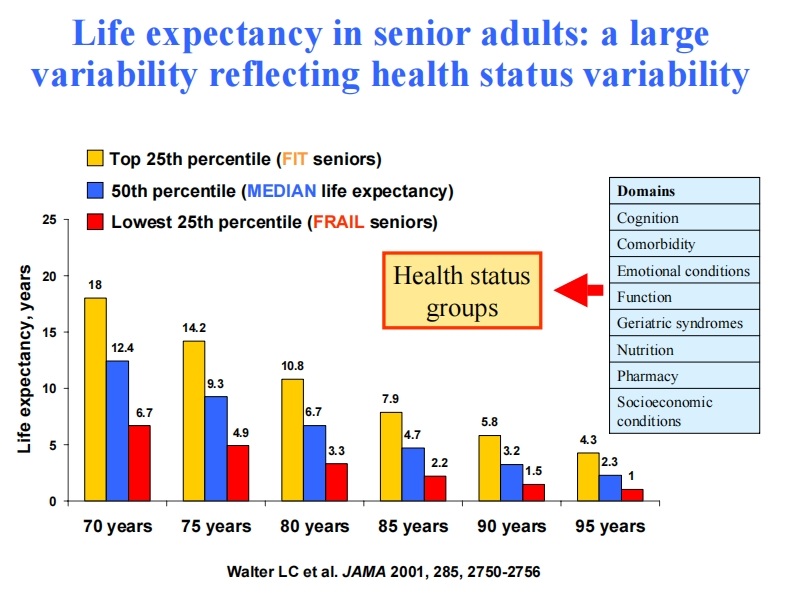 Life expectancy in senior adults: a large variability reflecting health status variability

Top 25th percentile (FIT seniors)
50th percentile (MEDIAN life expectancy)
Lowest 25th percentile (FRAIL seniors)

Life expectancy, years

25
20
15
10
5
0

18
12.4
6.7
14.2
9.3
4.9
10.8
6.7
3.3
7.9
4.7
2.2
5.8
3.2
1.5
4.3
2.3
1

70 years
75 years
80 years
85 years
90 years
95 years

Health status groups

| Domains |
|---|
| Cognition |
| Comorbidity |
| Emotional conditions |
| Function |
| Geriatric syndromes |
| Nutrition |
| Pharmacy |
| Socioeconomic conditions |

Walter LC et al. JAMA 2001, 285, 2750-2756